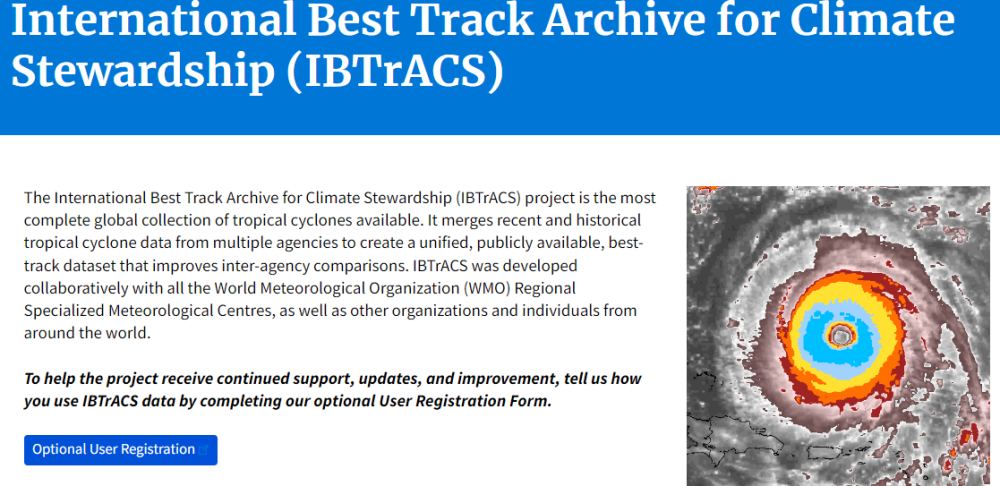 International Best Track Archive for Climate Stewardship (IBTrACS)

The International Best Track Archive for Climate Stewardship (IBTrACS) project is the most complete global collection of tropical cyclones available. It merges recent and historical tropical cyclone data from multiple agencies to create a unified, publicly available, best-track dataset that improves inter-agency comparisons. IBTrACS was developed collaboratively with all the World Meteorological Organization (WMO) Regional Specialized Meteorological Centres, as well as other organizations and individuals from around the world.

To help the project receive continued support, updates, and improvement, tell us how you use IBTrACS data by completing our optional User Registration Form.

Optional User Registration